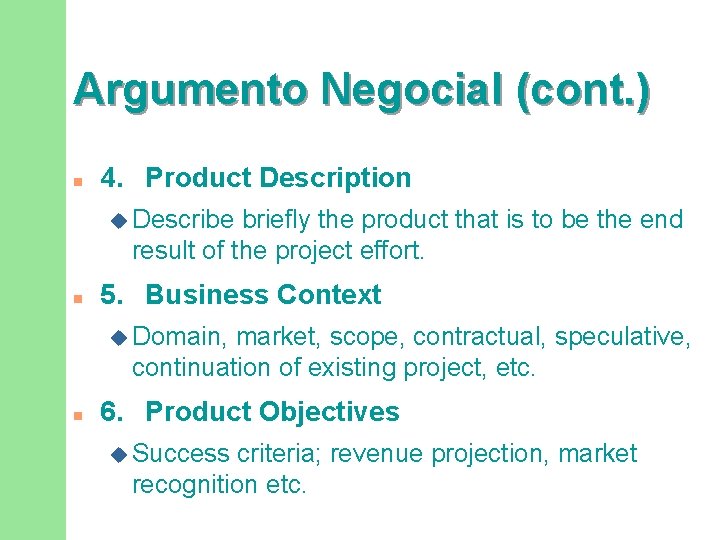 Argumento Negocial (cont.)

4. Product Description

Describe briefly the product that is to be the end result of the project effort.

5. Business Context

Domain, market, scope, contractual, speculative, continuation of existing project, etc.

6. Product Objectives

Success criteria; revenue projection, market recognition etc.